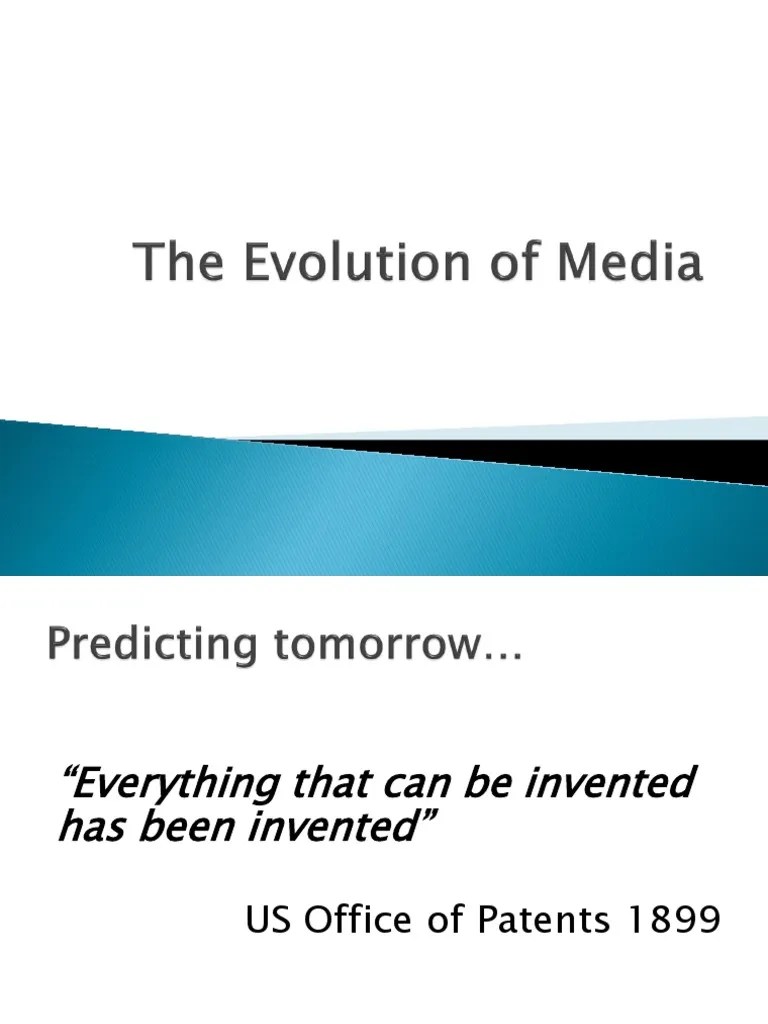 The Evolution of Media

Predicting tomorrow…

“Everything that can be invented has been invented”

US Office of Patents 1899